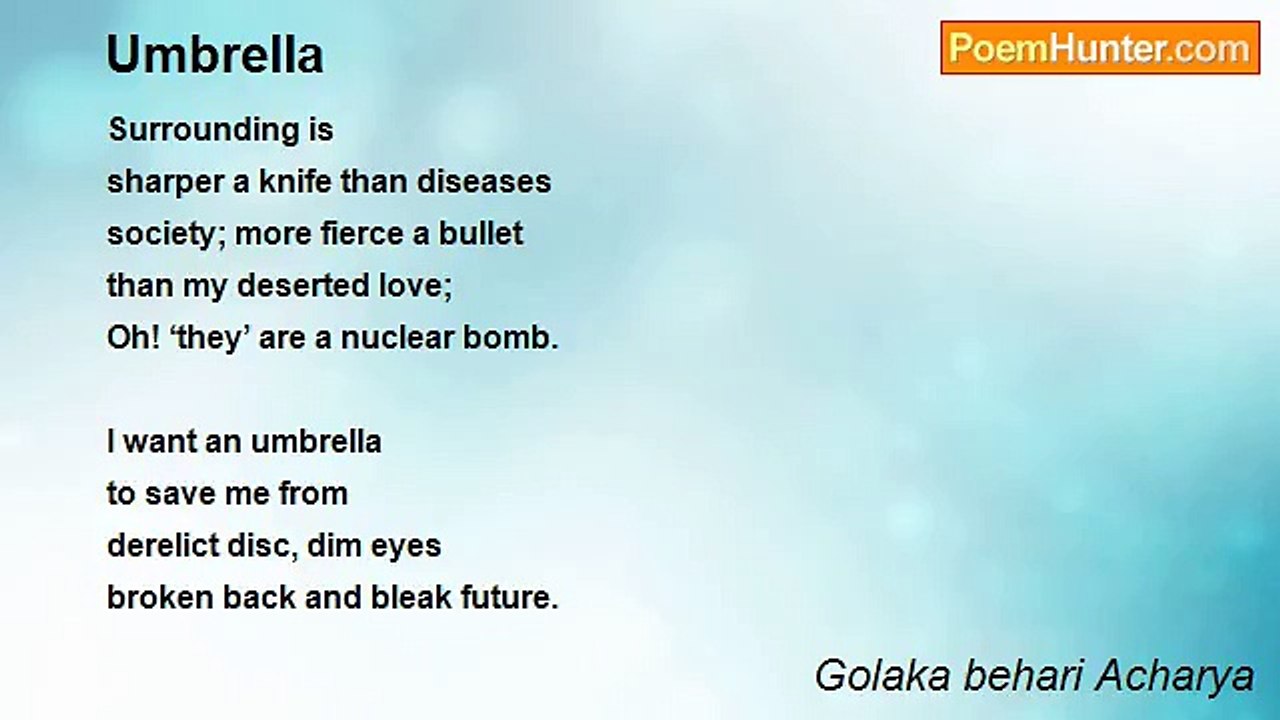 Umbrella

PoemHunter.com

Surrounding is
sharper a knife than diseases
society; more fierce a bullet
than my deserted love;
Oh! ‘they’ are a nuclear bomb.

I want an umbrella
to save me from
derelict disc, dim eyes
broken back and bleak future.

Golaka behari Acharya